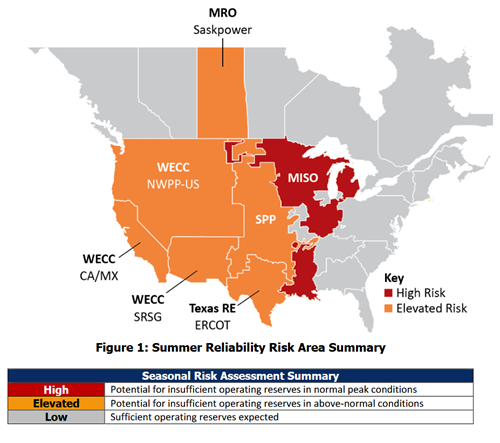 MRO
Saskpower

WECC
NWPP-US

MISO

SPP

WECC
CA/MX

WECC
SRSG

Texas RE
ERCOT

Key
High Risk
Elevated Risk

Figure 1: Summer Reliability Risk Area Summary

| Seasonal Risk Assessment Summary | |
|---|---|
| High | Potential for insufficient operating reserves in normal peak conditions |
| Elevated | Potential for insufficient operating reserves in above-normal conditions |
| Low | Sufficient operating reserves expected |